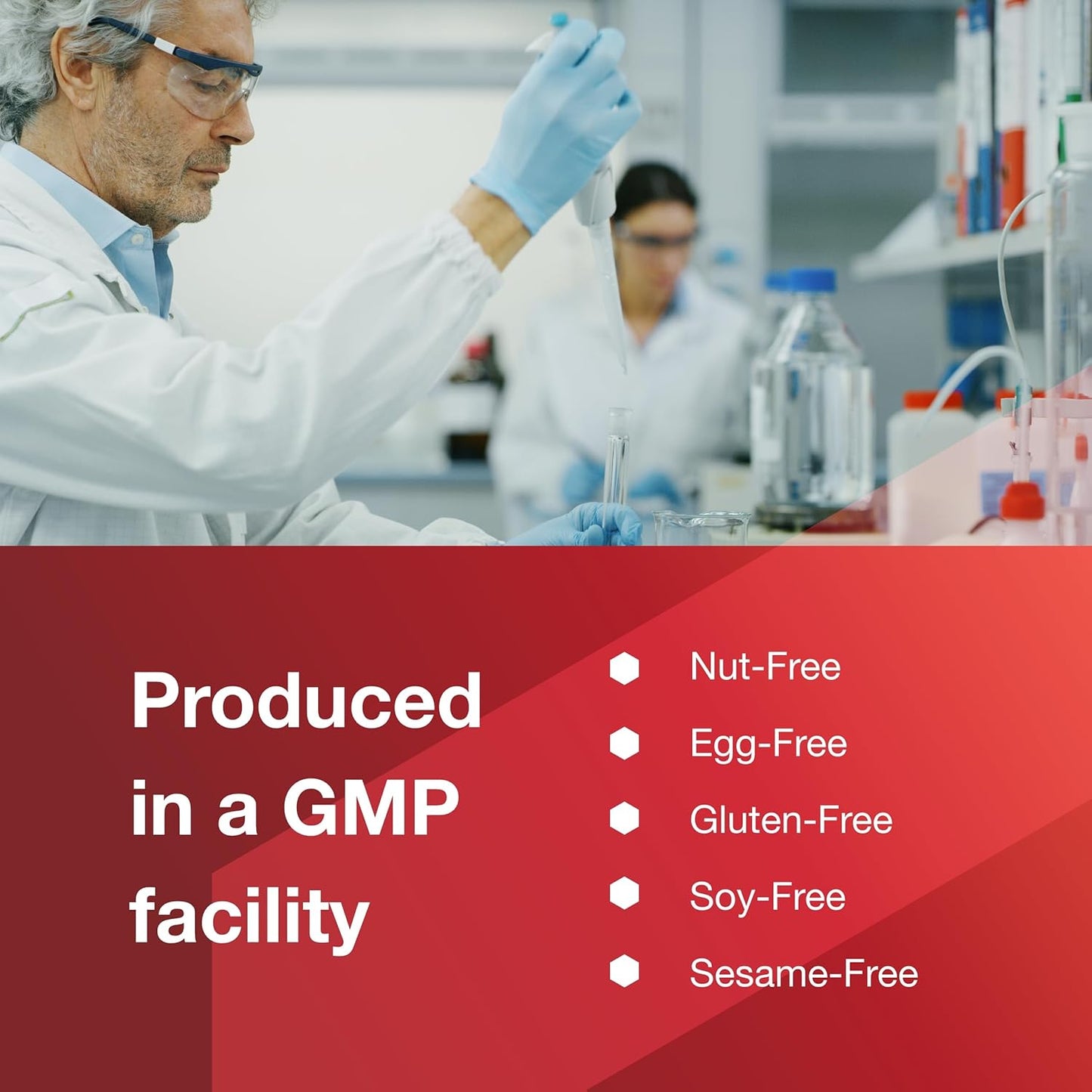 Produced in a GMP facility

Nut-Free
Egg-Free
Gluten-Free
Soy-Free
Sesame-Free